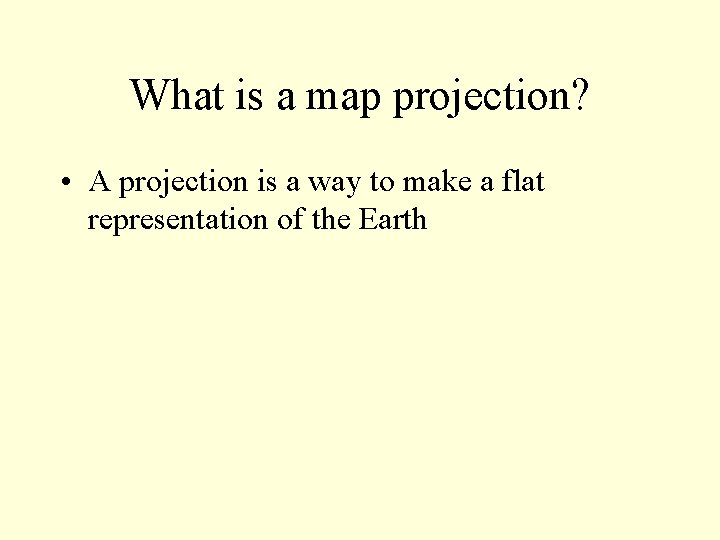 What is a map projection?

• A projection is a way to make a flat representation of the Earth